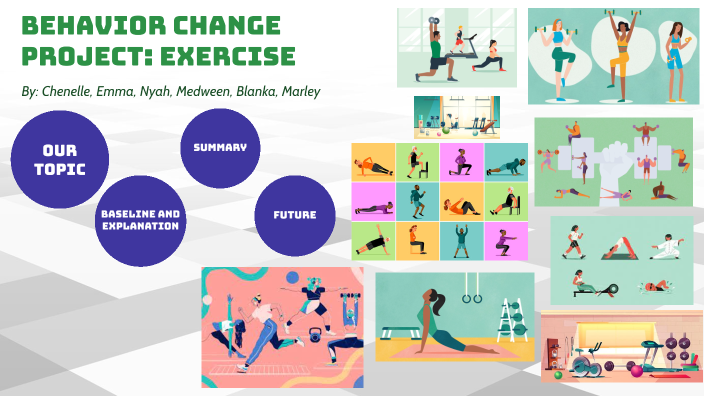 BEHAVIOR CHANGE PROJECT: EXERCISE

By: Chenelle, Emma, Nyah, Medween, Blanka, Marley

OUR TOPIC

SUMMARY

BASELINE AND EXPLANATION

FUTURE